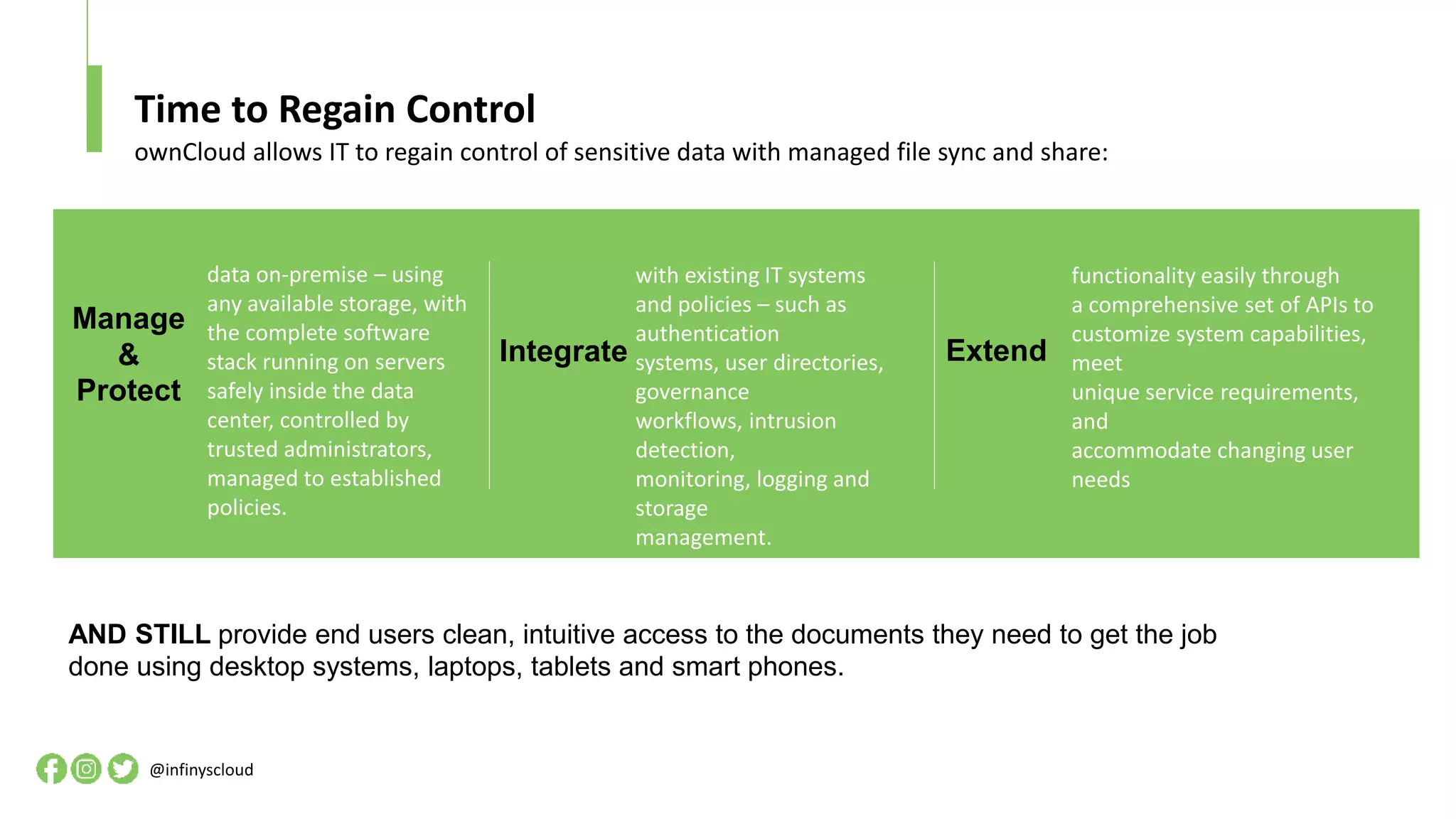 Time to Regain Control

ownCloud allows IT to regain control of sensitive data with managed file sync and share:

Manage & Protect

data on-premise – using any available storage, with the complete software stack running on servers safely inside the data center, controlled by trusted administrators, managed to established policies.

Integrate

with existing IT systems and policies – such as authentication systems, user directories, governance workflows, intrusion detection, monitoring, logging and storage management.

Extend

functionality easily through a comprehensive set of APIs to customize system capabilities, meet unique service requirements, and accommodate changing user needs

AND STILL provide end users clean, intuitive access to the documents they need to get the job done using desktop systems, laptops, tablets and smart phones.

@infinyscloud